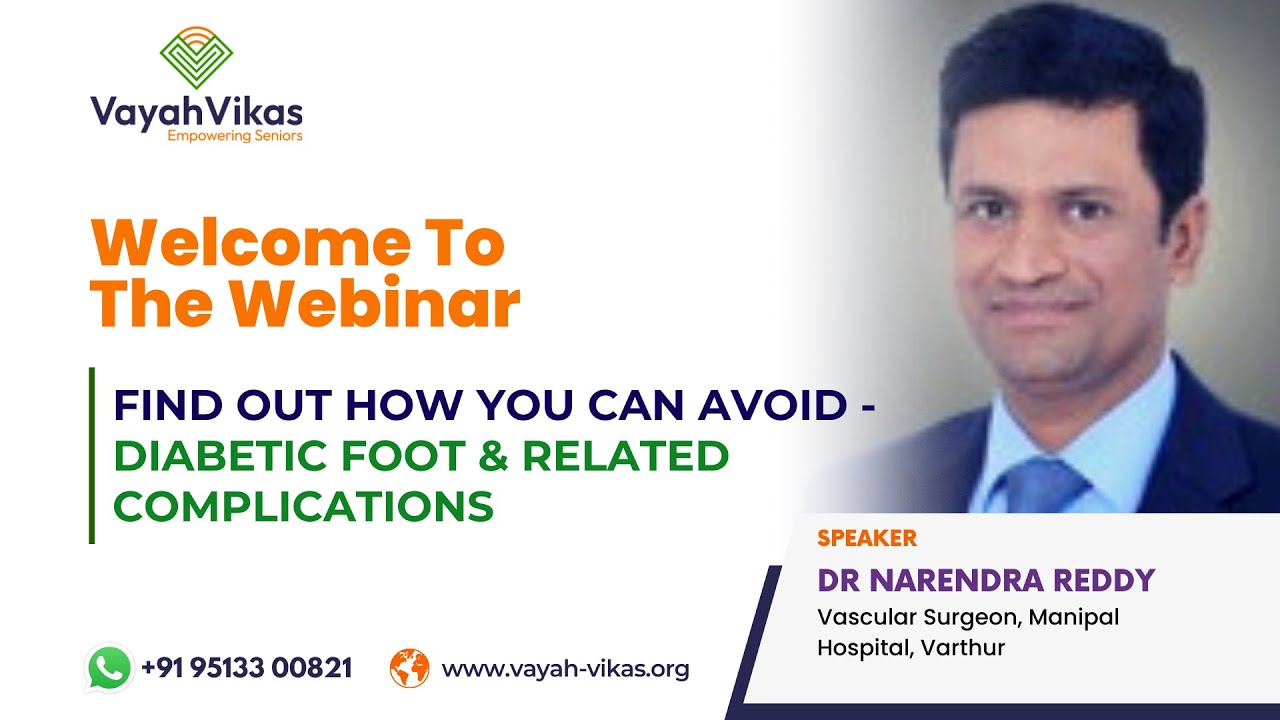 VayahVikas
Empowering Seniors

Welcome To
The Webinar

FIND OUT HOW YOU CAN AVOID - DIABETIC FOOT & RELATED COMPLICATIONS

SPEAKER
DR NARENDRA REDDY
Vascular Surgeon, Manipal Hospital, Varthur

+91 95133 00821
www.vayah-vikas.org